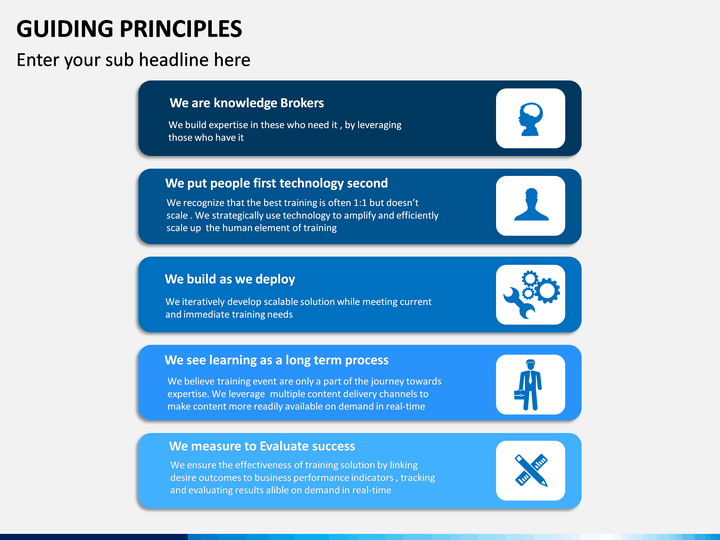 GUIDING PRINCIPLES

Enter your sub headline here

We are knowledge Brokers

We build expertise in these who need it , by leveraging those who have it

We put people first technology second

We recognize that the best training is often 1:1 but doesn't scale . We strategically use technology to amplify and efficiently scale up the human element of training

We build as we deploy

We iteratively develop scalable solution while meeting current and immediate training needs

We see learning as a long term process

We believe training event are only a part of the journey towards expertise. We leverage multiple content delivery channels to make content more readily available on demand in real-time

We measure to Evaluate success

We ensure the effectiveness of training solution by linking desire outcomes to business performance indicators , tracking and evaluating results alible on demand in real-time